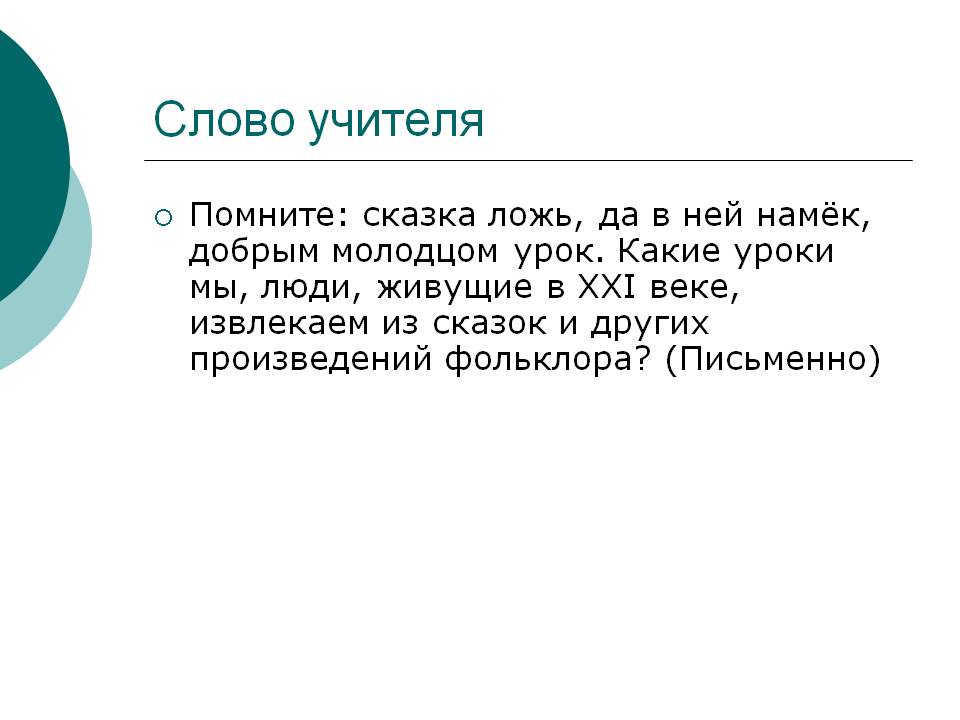 Слово учителя

Помните: сказка ложь, да в ней намёк, добрым молодцом урок. Какие уроки мы, люди, живущие в XXI веке, извлекаем из сказок и других произведений фольклора? (Письменно)